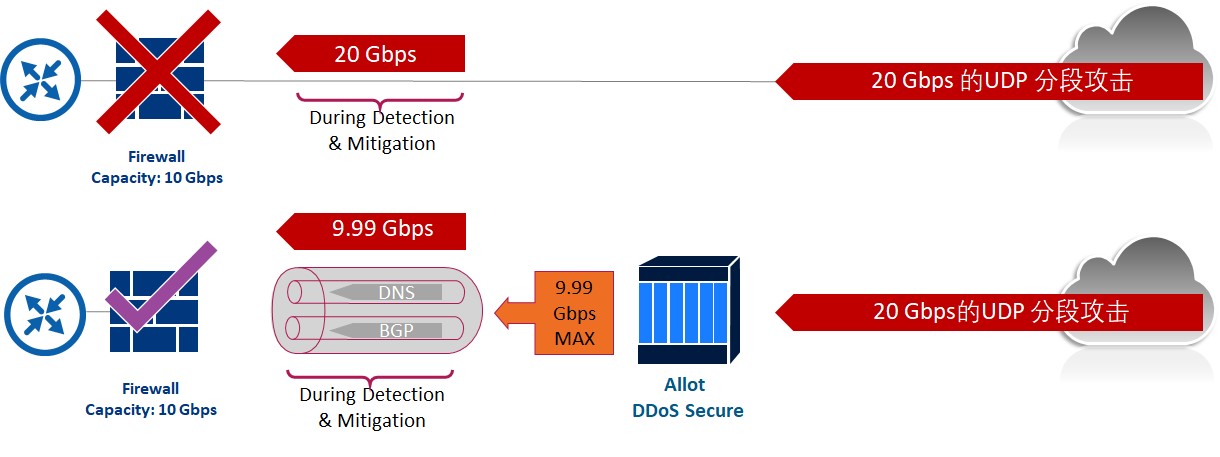 20 Gbps

20 Gbps 的UDP 分段攻击

During Detection & Mitigation

Firewall
Capacity: 10 Gbps

9.99 Gbps

DNS

BGP

9.99 Gbps MAX

20 Gbps的UDP 分段攻击

Firewall
Capacity: 10 Gbps

During Detection & Mitigation

Allot
DDoS Secure